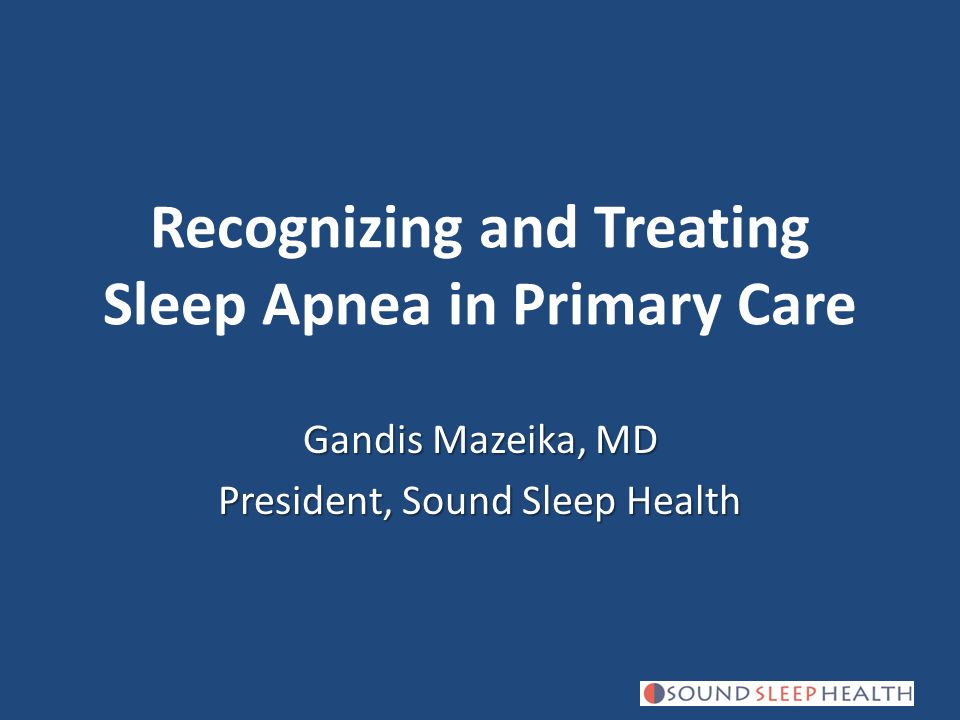 Recognizing and Treating Sleep Apnea in Primary Care

Gandis Mazeika, MD
President, Sound Sleep Health

SOUND SLEEP HEALTH